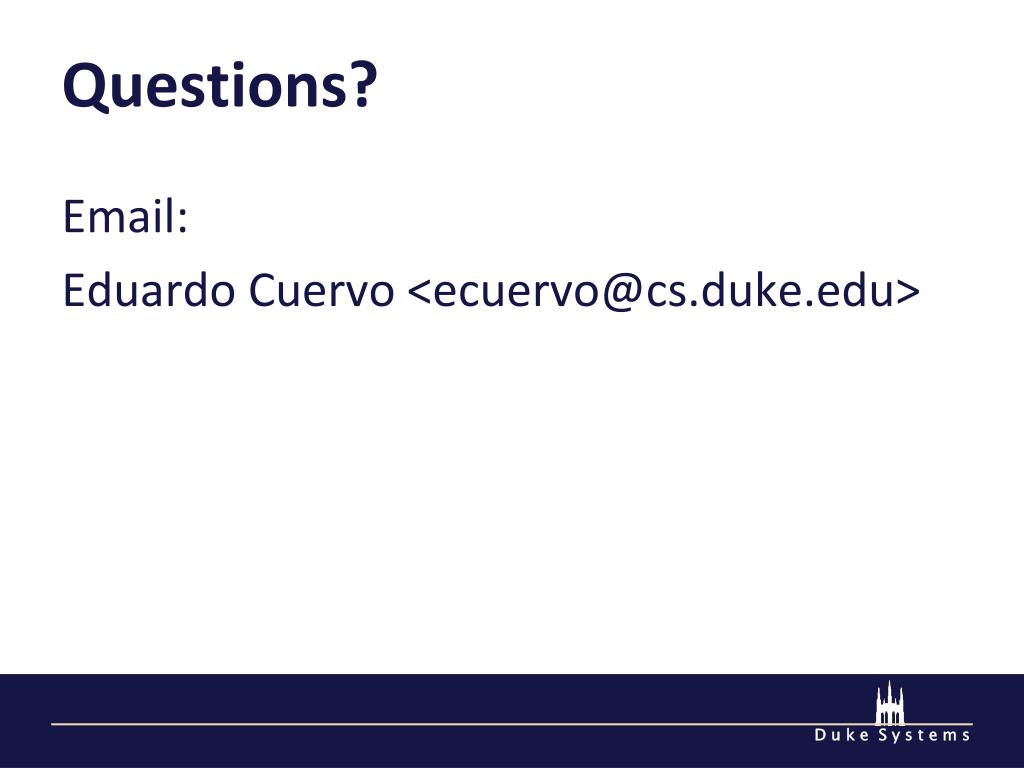 Questions?

Email:

Eduardo Cuervo <ecuervo@cs.duke.edu>

Duke Systems